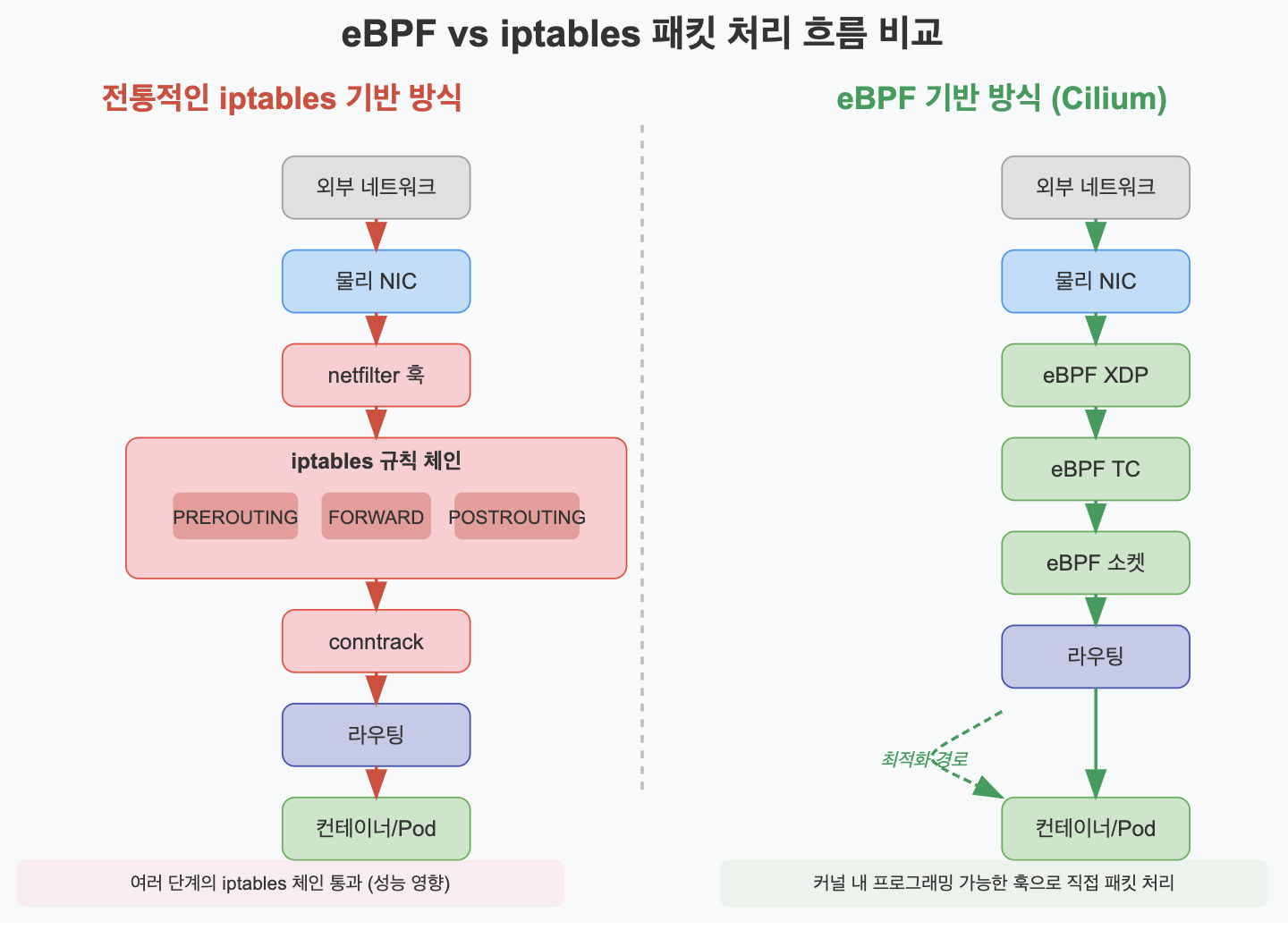 eBPF vs iptables 패킷 처리 흐름 비교

전통적인 iptables 기반 방식

외부 네트워크

물리 NIC

netfilter 훅

iptables 규칙 체인

PREROUTING

FORWARD

POSTROUTING

conntrack

라우팅

컨테이너/Pod

여러 단계의 iptables 체인 통과 (성능 영향)

eBPF 기반 방식 (Cilium)

외부 네트워크

물리 NIC

eBPF XDP

eBPF TC

eBPF 소켓

라우팅

최적화 경로

컨테이너/Pod

커널 내 프로그래밍 가능한 훅으로 직접 패킷 처리